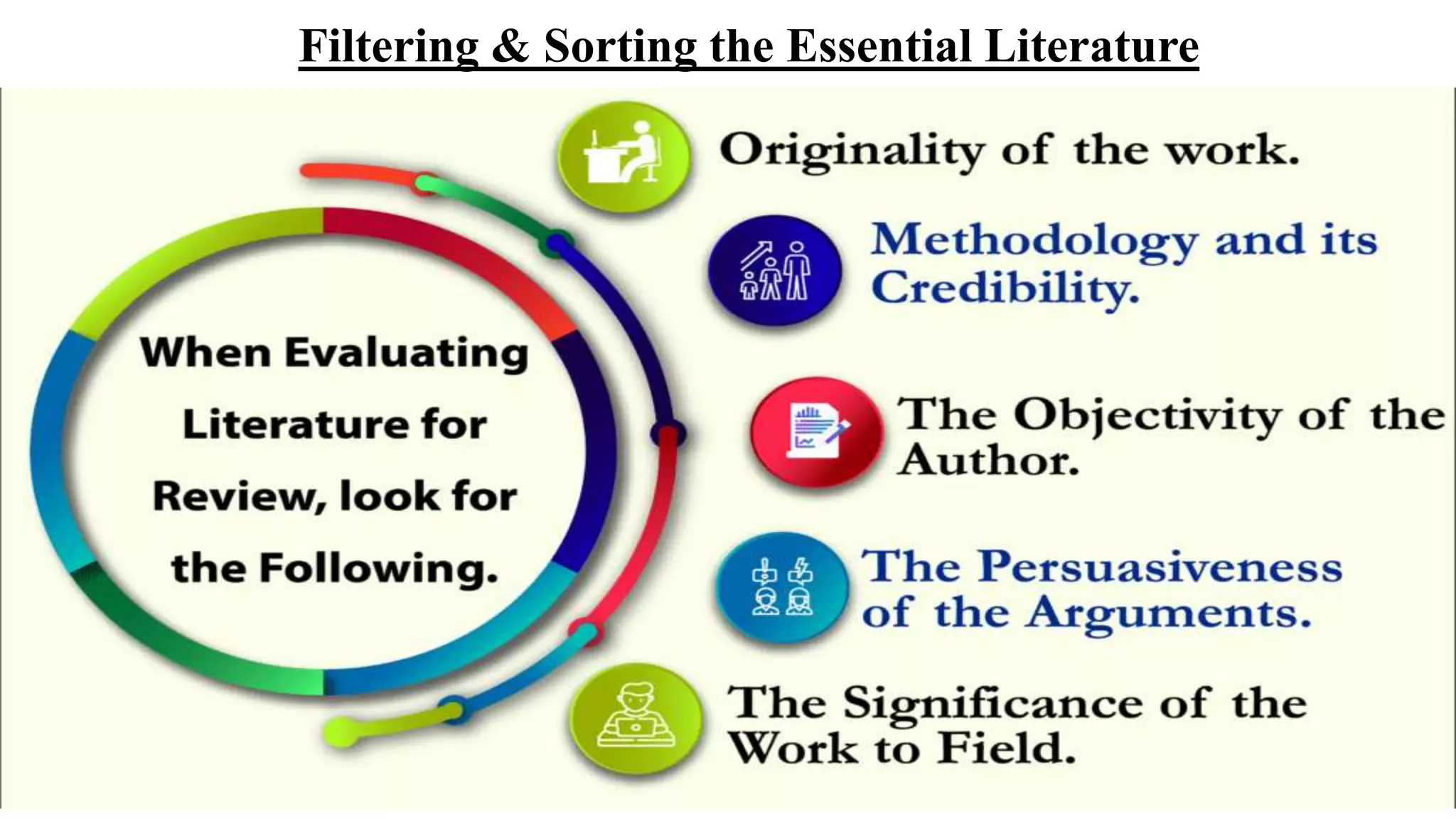 Filtering & Sorting the Essential Literature

When Evaluating Literature for Review, look for the Following.

Originality of the work.

Methodology and its Credibility.

The Objectivity of the Author.

The Persuasiveness of the Arguments.

The Significance of the Work to Field.